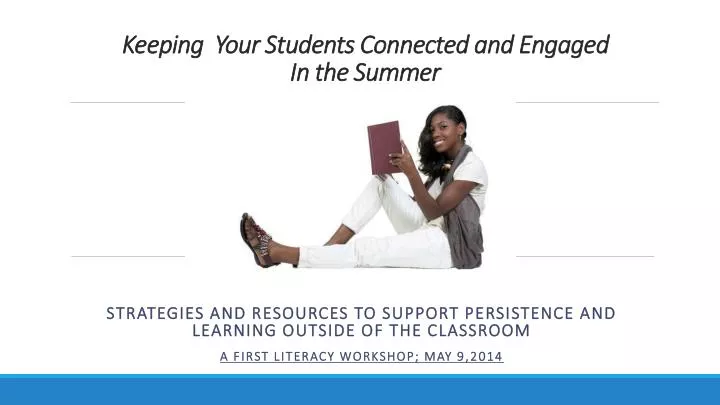 Keeping  Your Students Connected and Engaged In the Summer

STRATEGIES AND RESOURCES TO SUPPORT PERSISTENCE AND LEARNING OUTSIDE OF THE CLASSROOM

A FIRST LITERACY WORKSHOP; MAY 9,2014